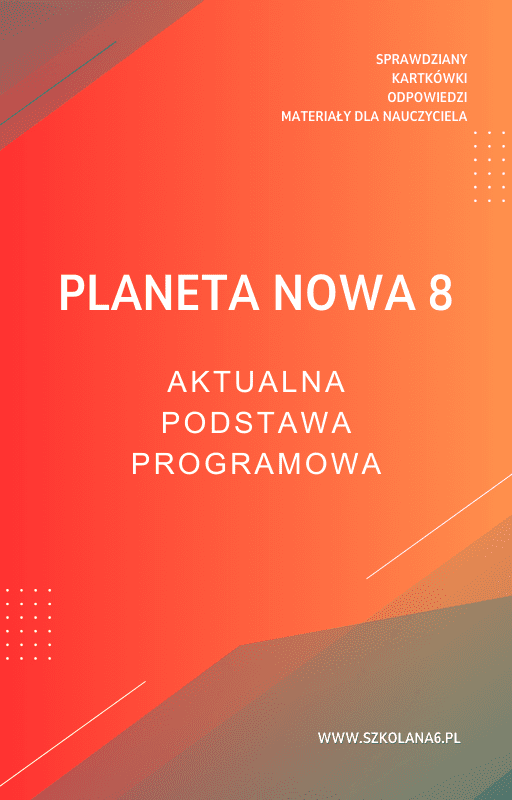 SPRAWDZIANY
KARTKÓWKI
ODPOWIEDZI
MATERIAŁY DLA NAUCZYCIELA

PLANETA NOWA 8

AKTUALNA
PODSTAWA
PROGRAMOWA

WWW.SZKOLANA6.PL